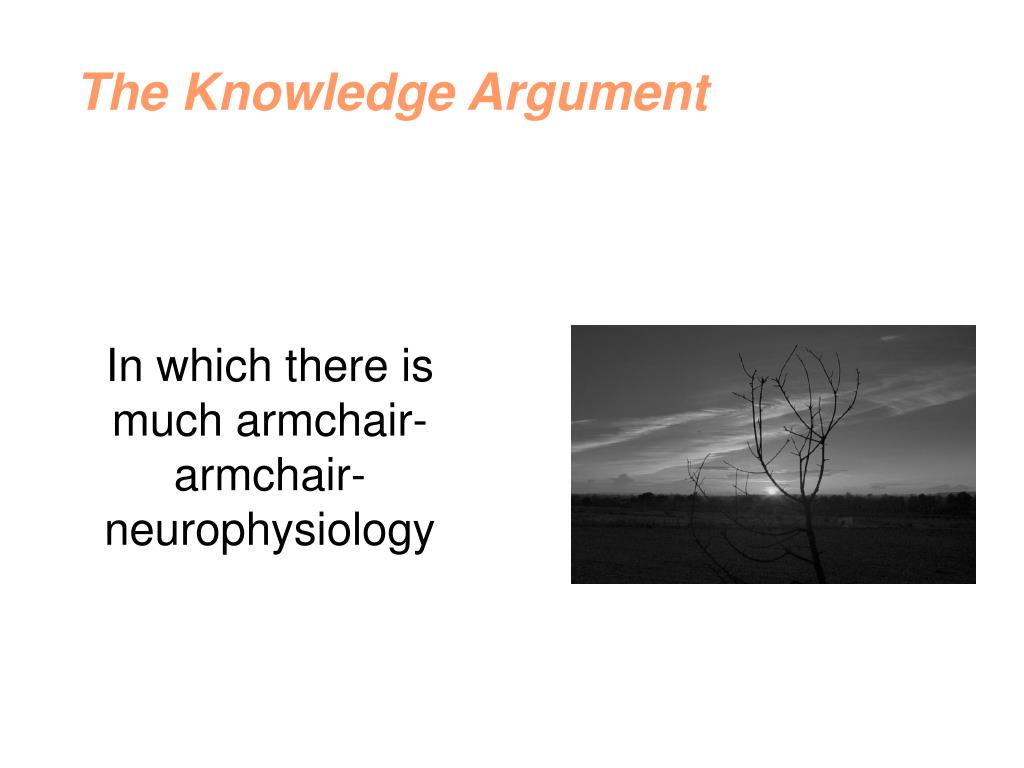 The Knowledge Argument

In which there is much armchair-armchair-neurophysiology